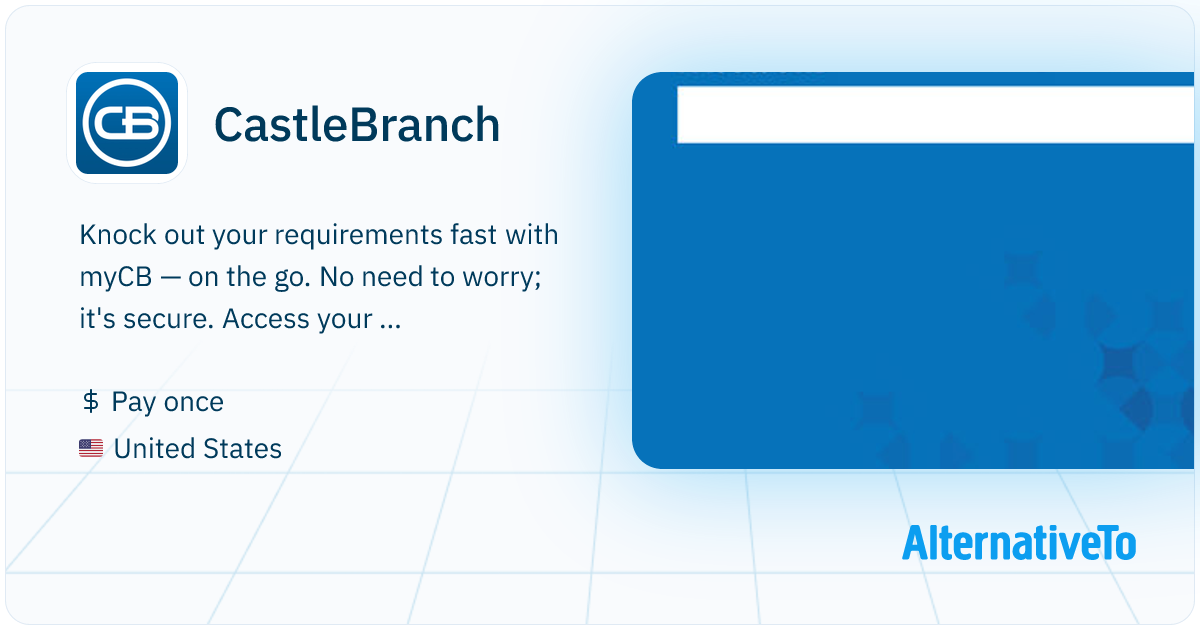 CB

CastleBranch

Knock out your requirements fast with myCB — on the go. No need to worry; it's secure. Access your ...

$ Pay once

United States

AlternativeTo